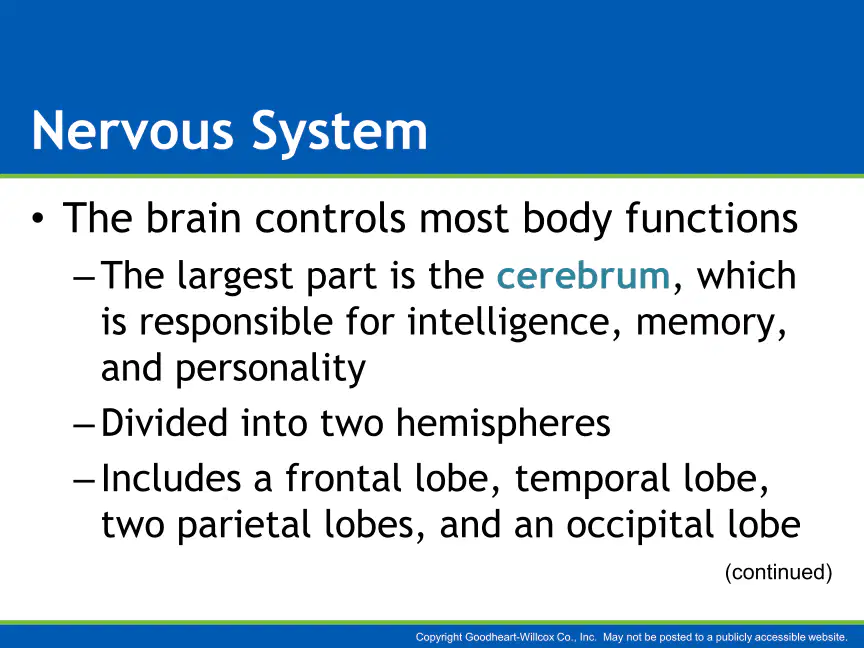 Nervous System

• The brain controls most body functions
– The largest part is the cerebrum, which is responsible for intelligence, memory, and personality
– Divided into two hemispheres
– Includes a frontal lobe, temporal lobe, two parietal lobes, and an occipital lobe

(continued)

Copyright Goodheart-Willcox Co., Inc. May not be posted to a publicly accessible website.